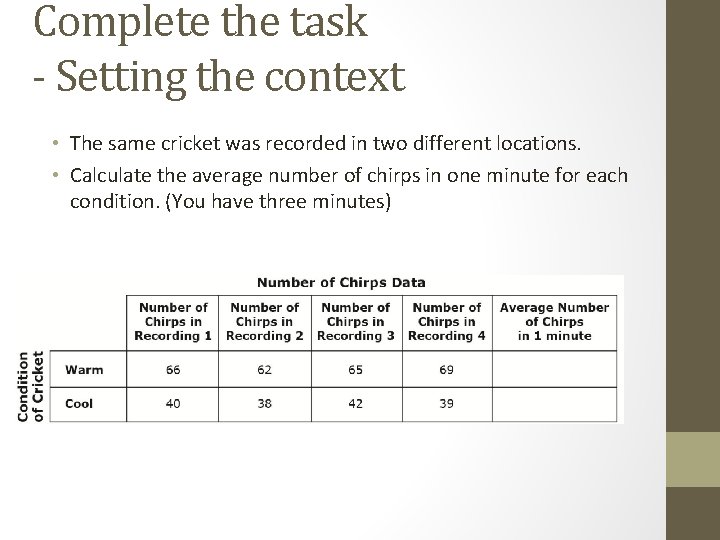 Complete the task
- Setting the context

• The same cricket was recorded in two different locations.
• Calculate the average number of chirps in one minute for each condition. (You have three minutes)

Number of Chirps Data

| Condition of Cricket | Number of Chirps in Recording 1 | Number of Chirps in Recording 2 | Number of Chirps in Recording 3 | Number of Chirps in Recording 4 | Average Number of Chirps in 1 minute |
|---|---|---|---|---|---|
| Warm | 66 | 62 | 65 | 69 | |
| Cool | 40 | 38 | 42 | 39 | |